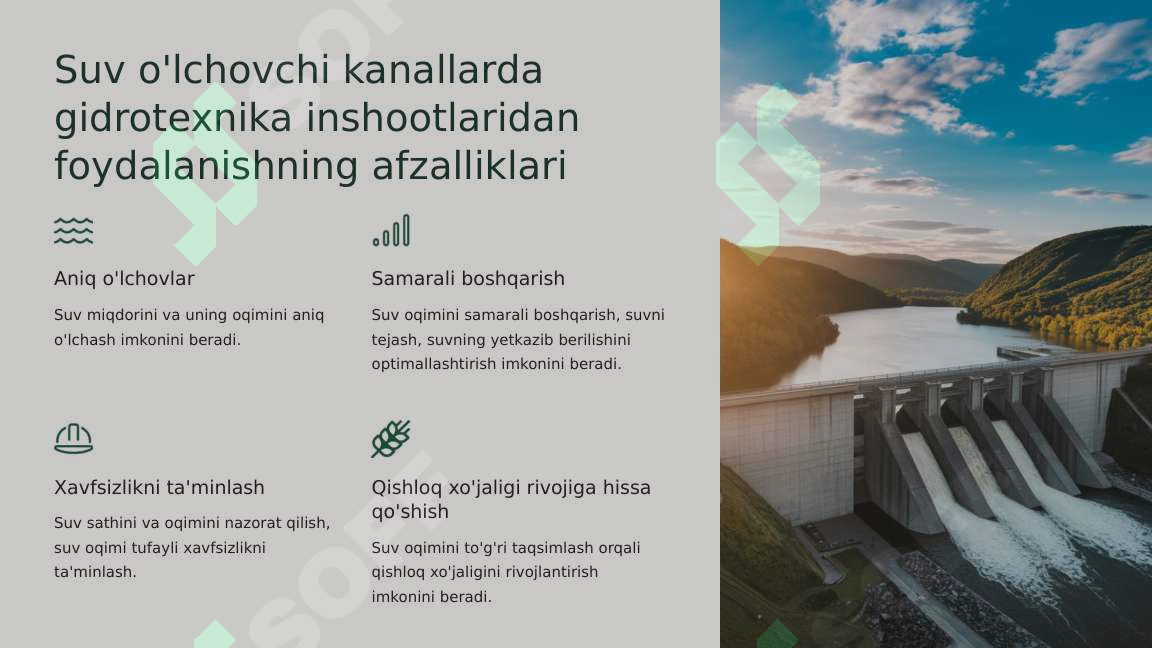 Suv o'lchovchi kanallarda gidrotexnika inshootlaridan foydalanishning afzalliklari

Aniq o'lchovlar

Suv miqdorini va uning oqimini aniq o'lchash imkonini beradi.

Samarali boshqarish

Suv oqimini samarali boshqarish, suvni tejash, suvning yetkazib berilishini optimallashtirish imkonini beradi.

Xavfsizlikni ta'minlash

Suv sathini va oqimini nazorat qilish, suv oqimi tufayli xavfsizlikni ta'minlash.

Qishloq xo'jaligi rivojiga hissa qo'shish

Suv oqimini to'g'ri taqsimlash orqali qishloq xo'jaligini rivojlantirish imkonini beradi.